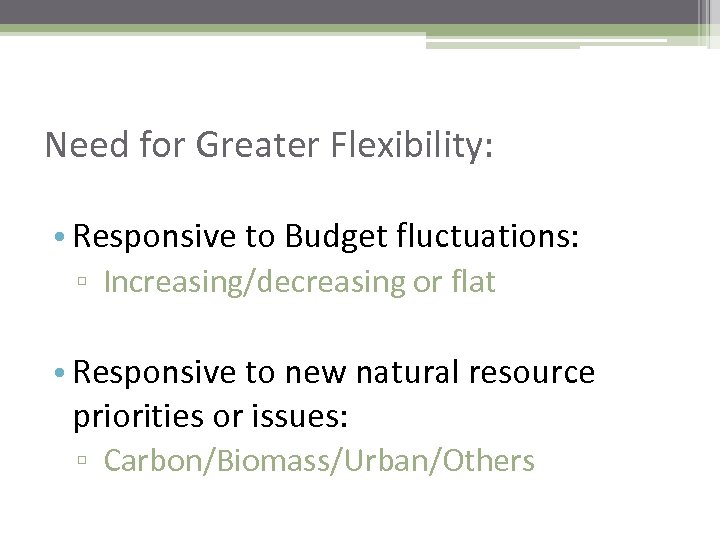 Need for Greater Flexibility:

• Responsive to Budget fluctuations:
▫ Increasing/decreasing or flat

• Responsive to new natural resource priorities or issues:
▫ Carbon/Biomass/Urban/Others